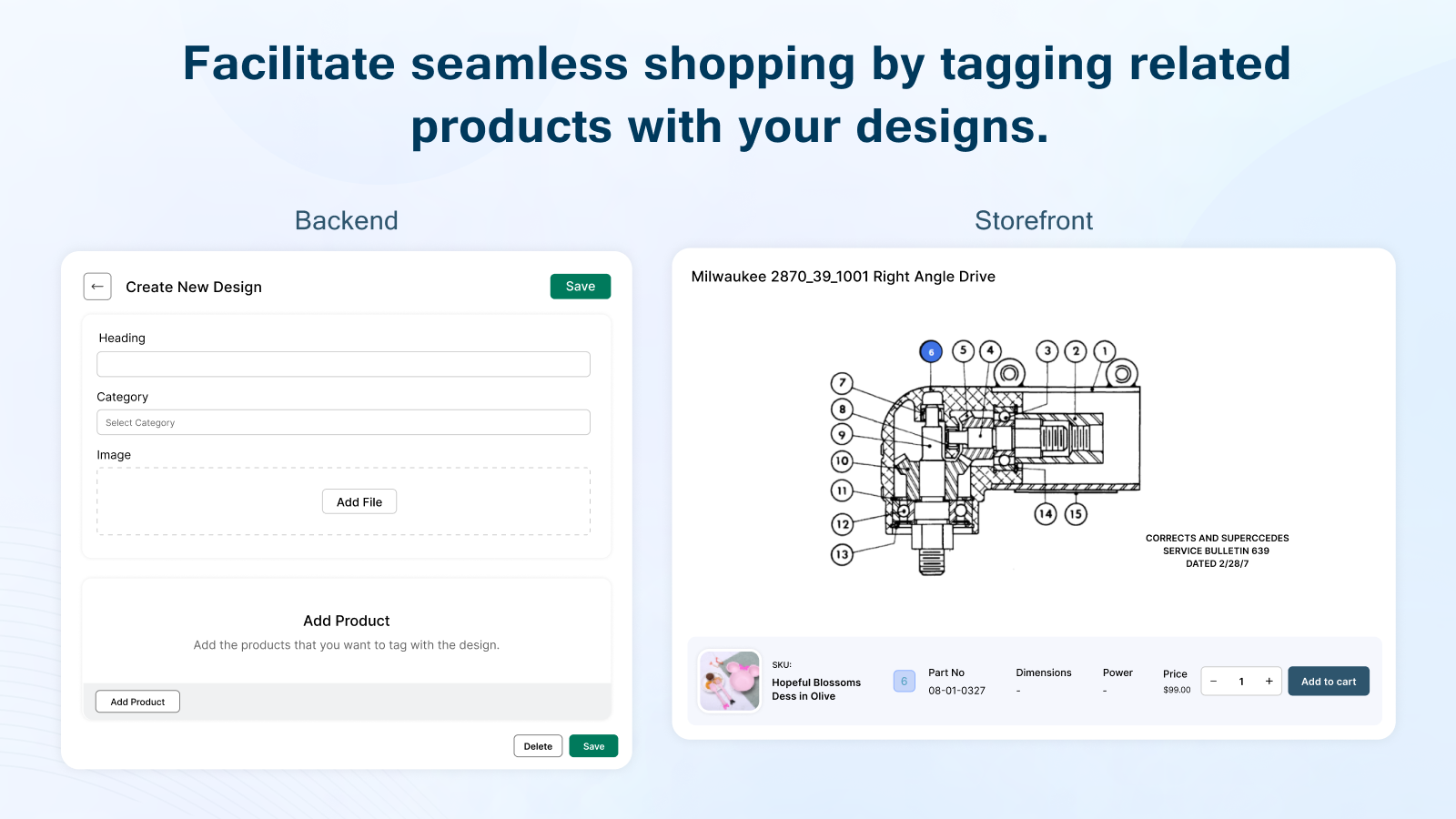 Facilitate seamless shopping by tagging related products with your designs.

Backend

← Create New Design Save

Heading

Category

Select Category

Image

Add File

Add Product

Add the products that you want to tag with the design.

Add Product

Delete Save

Storefront

Milwaukee 2870_39_1001 Right Angle Drive

6 5 4 3 2 1

7 8 9 10 11 12 13

14 15

CORRECTS AND SUPERCCEDES SERVICE BULLETIN 639 DATED 2/28/7

SKU:
Hopeful Blossoms Dess in Olive

6

Part No
08-01-0327

Dimensions
-

Power
-

Price
$99.00

− 1 +

Add to cart